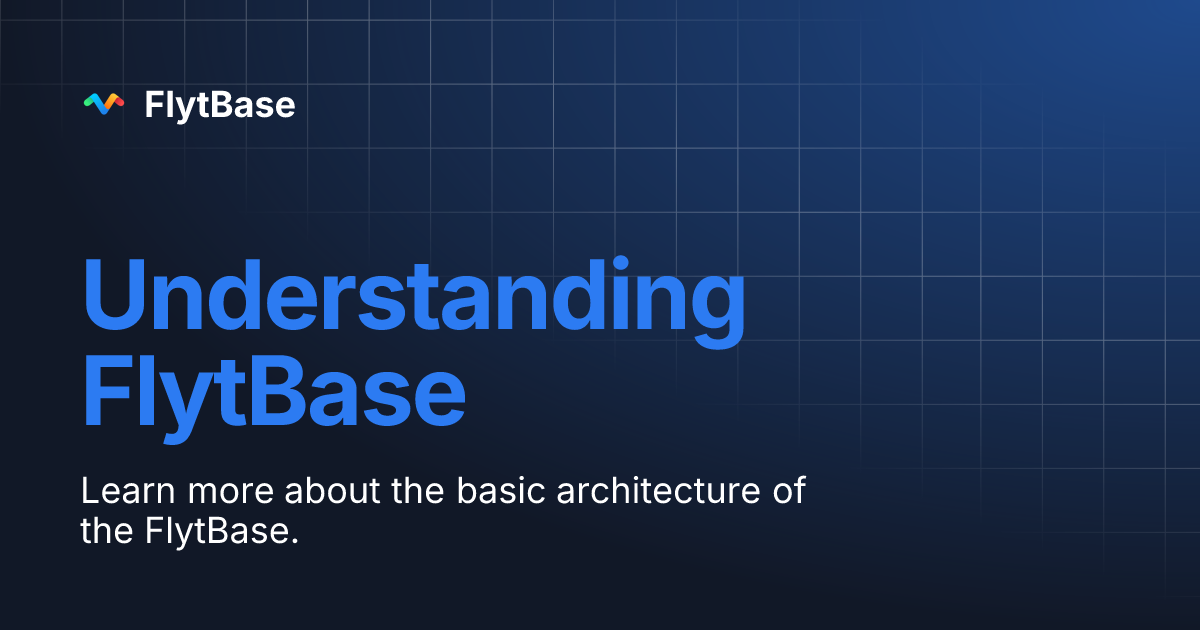 FlytBase

Understanding FlytBase

Learn more about the basic architecture of the FlytBase.